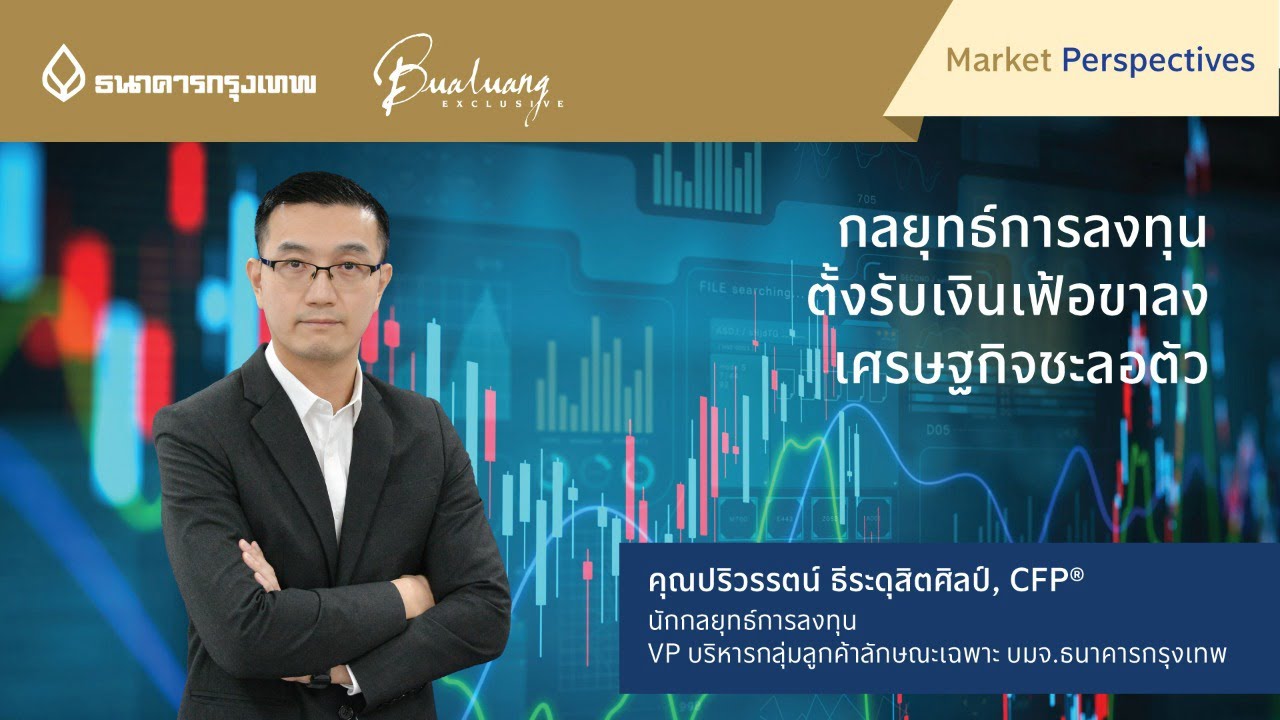 ธนาคารกรุงเทพ

Bualuang EXCLUSIVE

Market Perspectives

กลยุทธ์การลงทุน ตั้งรับเงินเฟ้อขาลง เศรษฐกิจชะลอตัว

FILE searching...

คุณปริวรรตน์ ธีระดุสิตศิลป์, CFP®
นักกลยุทธ์การลงทุน
VP บริหารกลุ่มลูกค้าลักษณะเฉพาะ บมจ.ธนาคารกรุงเทพ